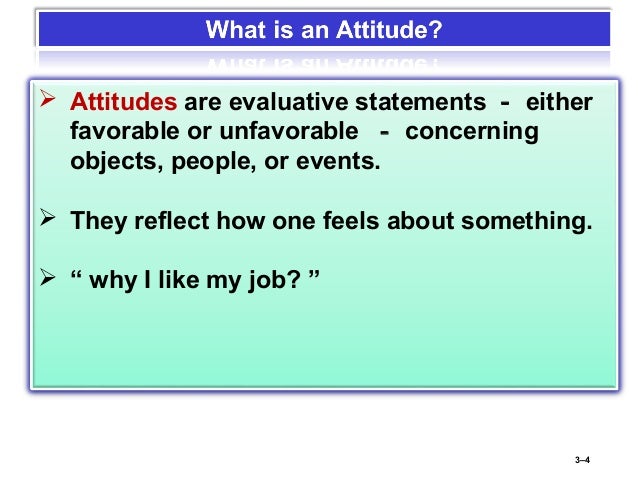 What is an Attitude?

➢ Attitudes are evaluative statements - either favorable or unfavorable - concerning objects, people, or events.

➢ They reflect how one feels about something.

➢ “ why I like my job? ”

3–4